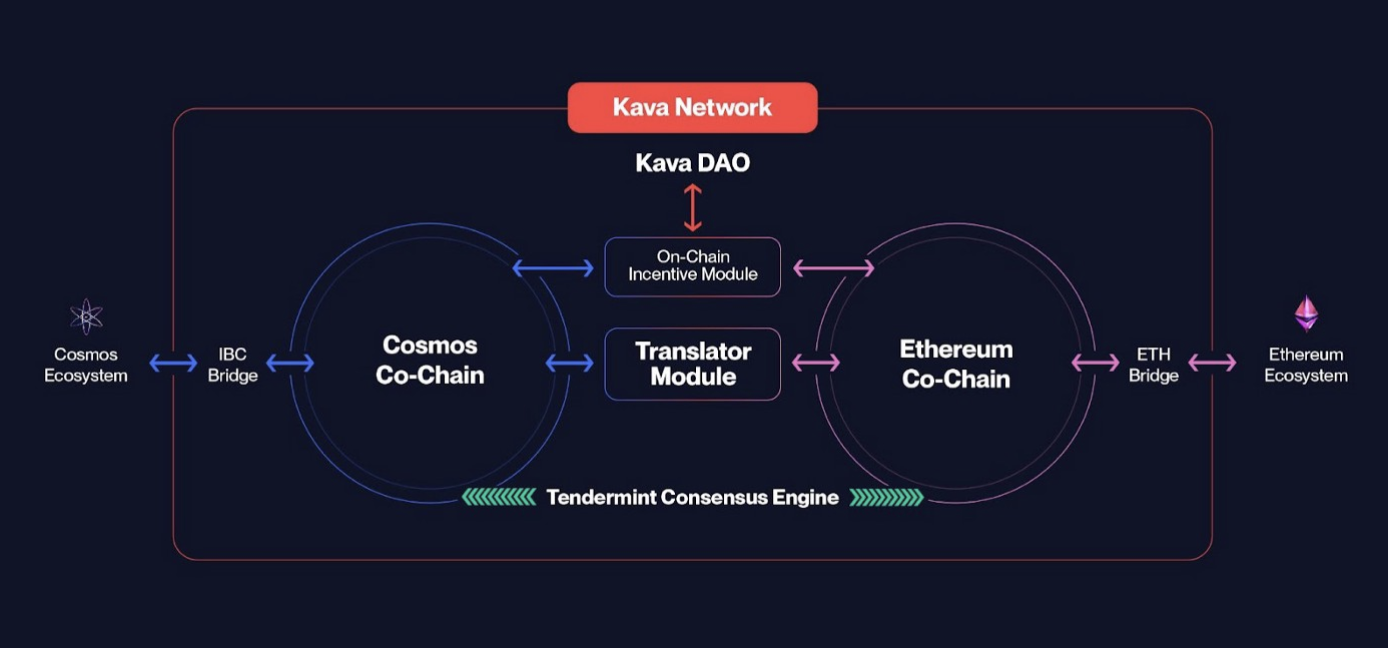 Kava Network

Kava DAO

On-Chain Incentive Module

Cosmos Ecosystem

IBC Bridge

Cosmos Co-Chain

Translator Module

Ethereum Co-Chain

ETH Bridge

Ethereum Ecosystem

Tendermint Consensus Engine